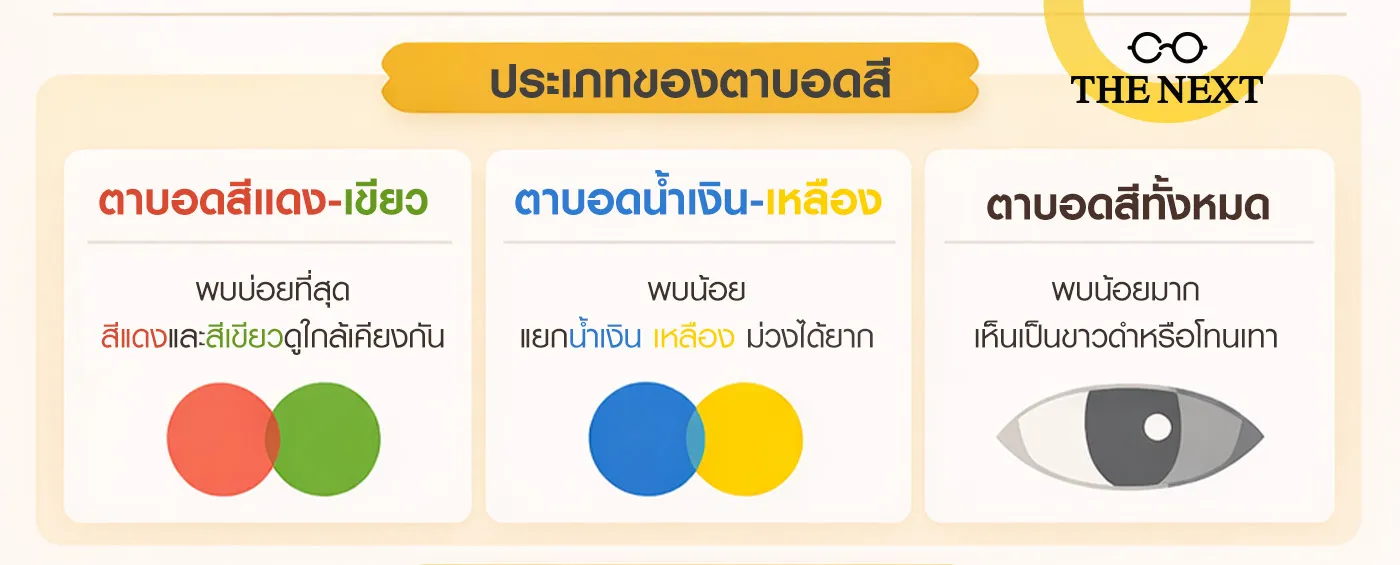 ประเภทของตาบอดสี

THE NEXT

ตาบอดสีแดง-เขียว

พบบ่อยที่สุด
สีแดงและสีเขียวดูใกล้เคียงกัน

ตาบอดน้ำเงิน-เหลือง

พบน้อย
แยกน้ำเงิน เหลือง ม่วงได้ยาก

ตาบอดสีทั้งหมด

พบน้อยมาก
เห็นเป็นขาวดำหรือโทนเทา